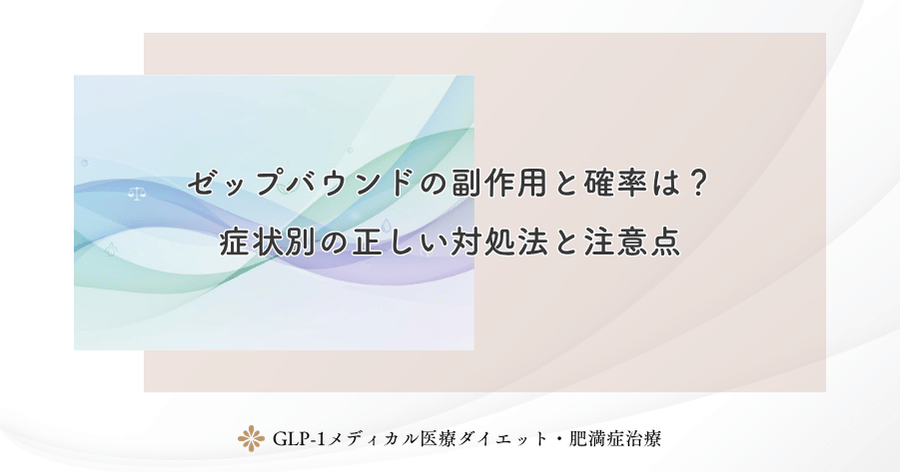 ゼップバウンドの副作用と確率は？
症状別の正しい対処法と注意点

GLP-1メディカル医療ダイエット・肥満症治療